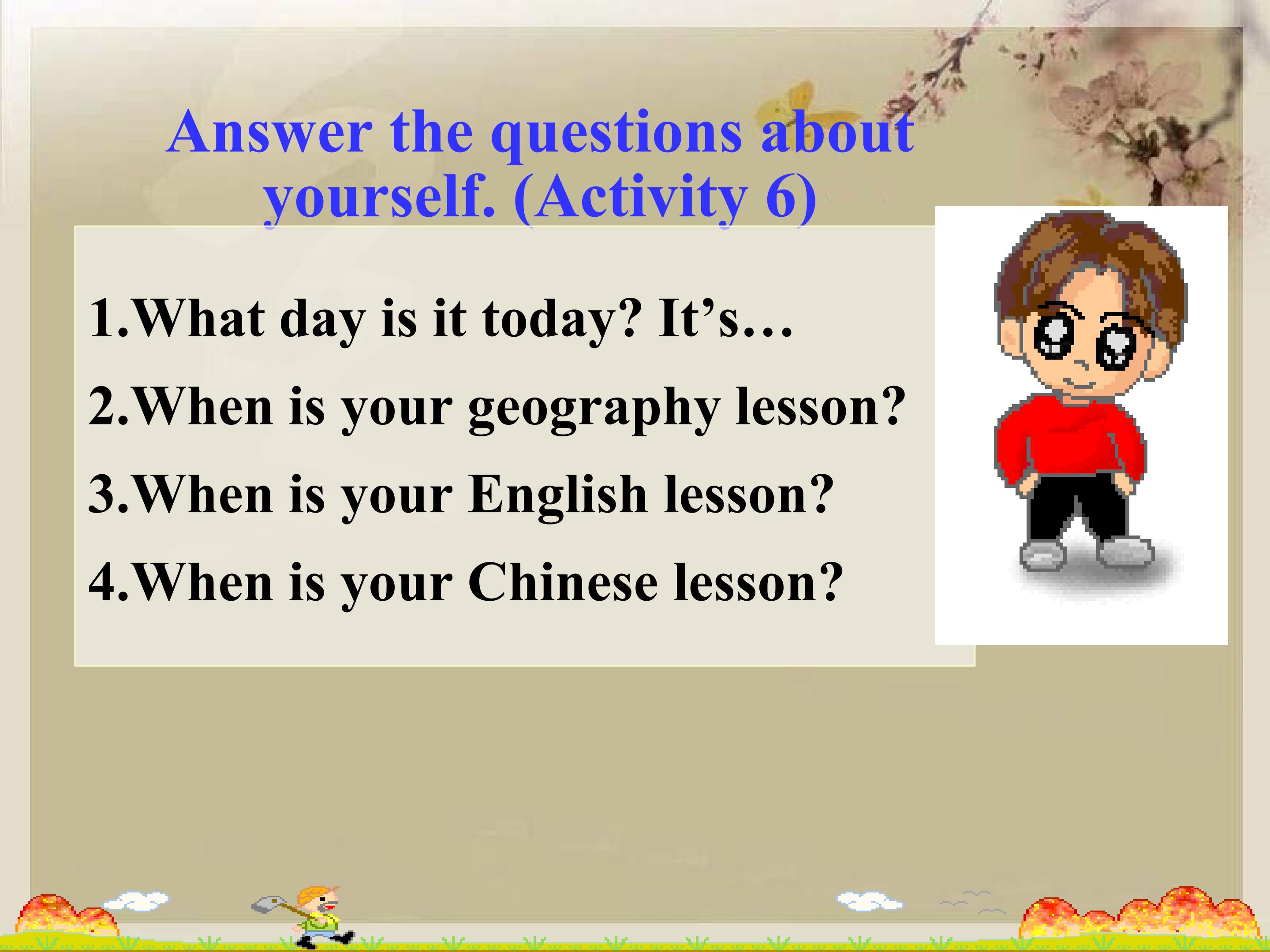 Answer the questions about yourself. (Activity 6)

1.What day is it today? It’s…

2.When is your geography lesson?

3.When is your English lesson?

4.When is your Chinese lesson?